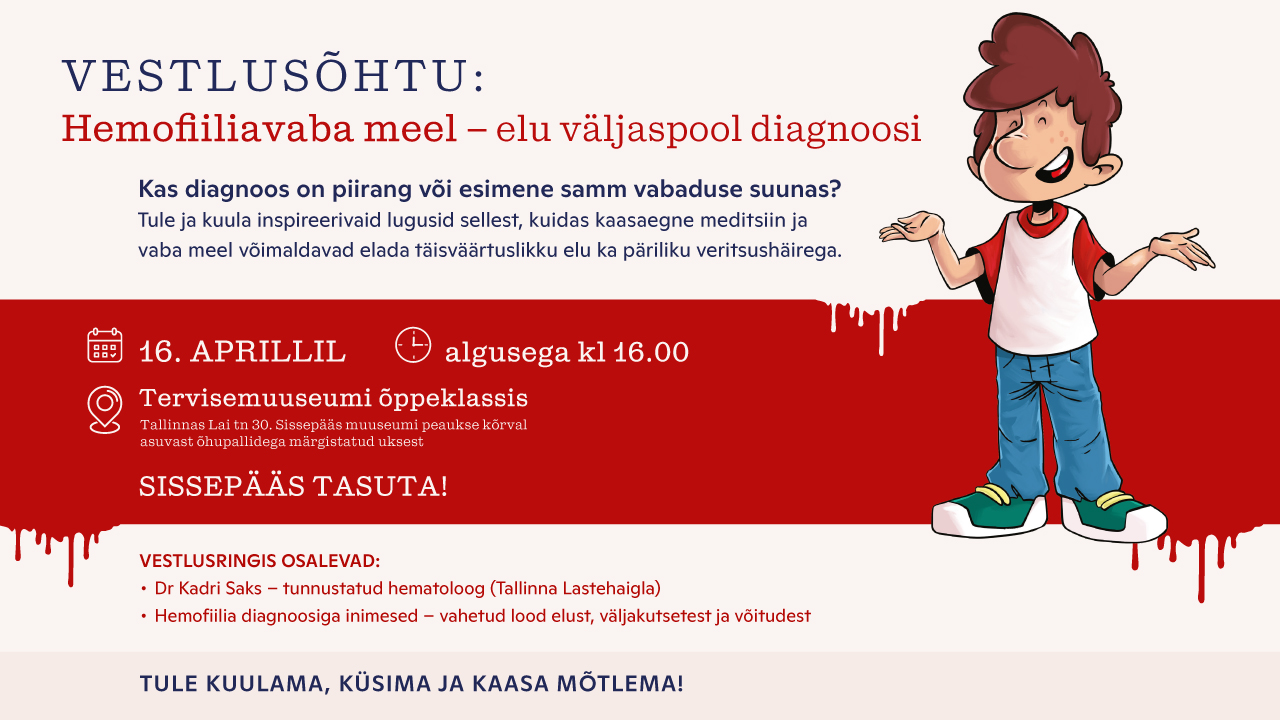 VESTLUSÕHTU:
Hemofiiliavaba meel – elu väljaspool diagnoosi

Kas diagnoos on piirang või esimene samm vabaduse suunas?
Tule ja kuula inspireerivaid lugusid sellest, kuidas kaasaegne meditsiin ja vaba meel võimaldavad elada täisväärtuslikku elu ka päriliku veritsushäirega.

16. APRILLIL

algusega kl 16.00

Tervisemuuseumi õppeklassis
Tallinnas Lai tn 30. Sissepääs muuseumi peaukse kõrval asuvast õhupallidega märgistatud uksest

SISSEPÄÄS TASUTA!

VESTLUSRINGIS OSALEVAD:
• Dr Kadri Saks – tunnustatud hematoloog (Tallinna Lastehaigla)
• Hemofiilia diagnoosiga inimesed – vahetud lood elust, väljakutsetest ja võitudest

TULE KUULAMA, KÜSIMA JA KAASA MÕTLEMA!